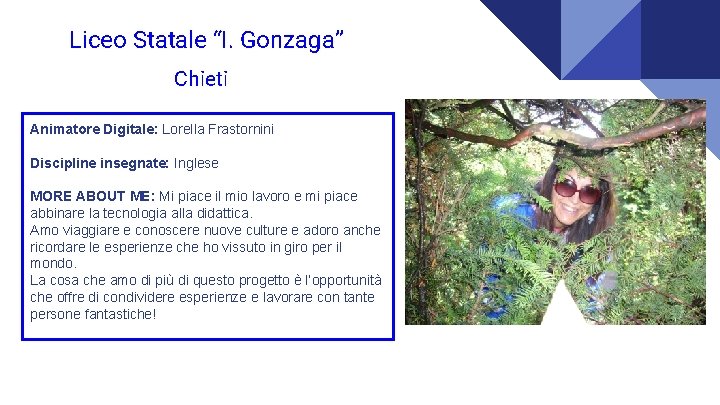 Liceo Statale “I. Gonzaga”

Chieti

Animatore Digitale: Lorella Frastornini

Discipline insegnate: Inglese

MORE ABOUT ME: Mi piace il mio lavoro e mi piace abbinare la tecnologia alla didattica.
Amo viaggiare e conoscere nuove culture e adoro anche ricordare le esperienze che ho vissuto in giro per il mondo.
La cosa che amo di più di questo progetto è l'opportunità che offre di condividere esperienze e lavorare con tante persone fantastiche!